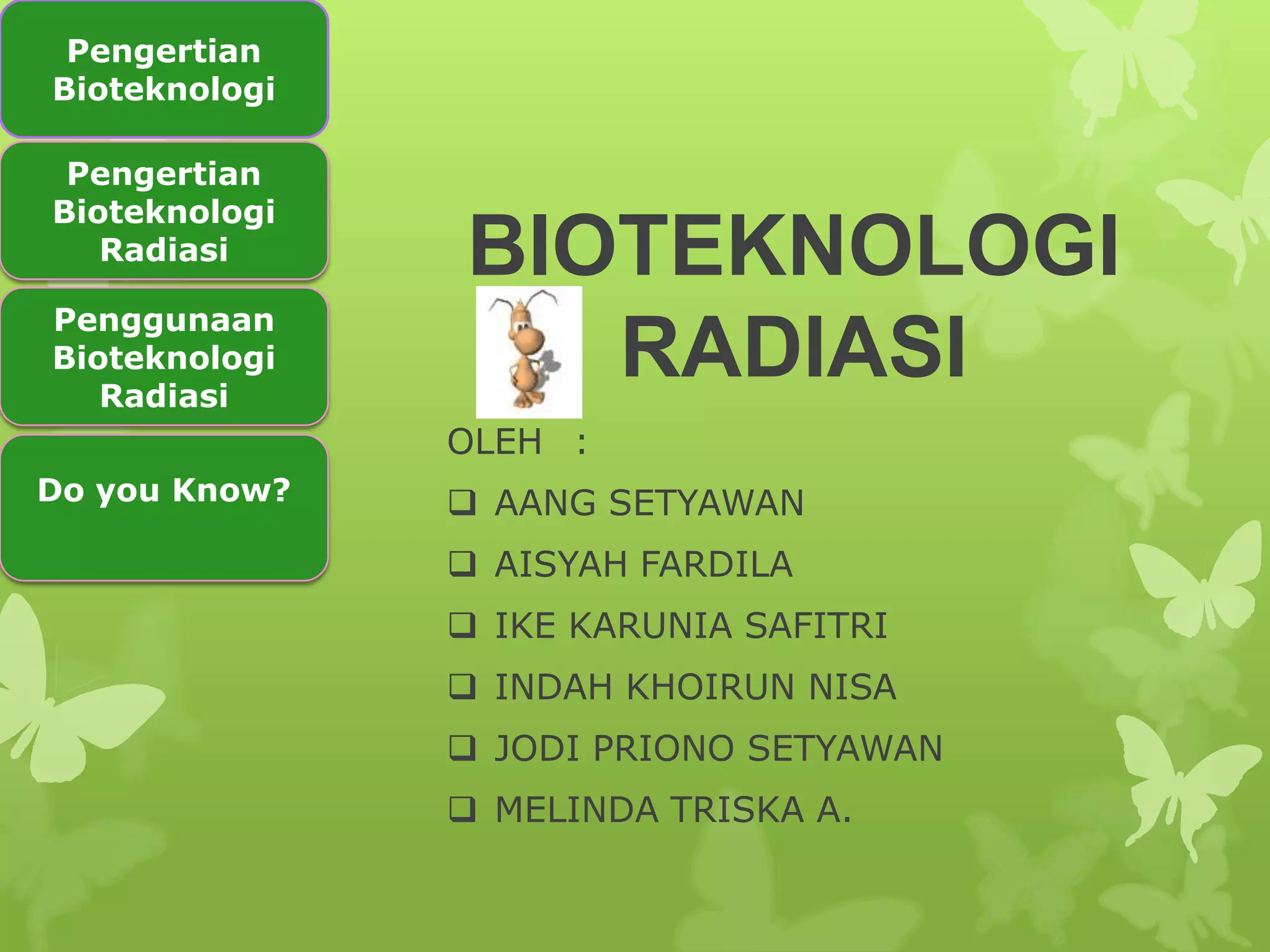 Pengertian Bioteknologi

Pengertian Bioteknologi Radiasi

Penggunaan Bioteknologi Radiasi

Do you Know?

BIOTEKNOLOGI RADIASI

OLEH :

❑ AANG SETYAWAN
❑ AISYAH FARDILA
❑ IKE KARUNIA SAFITRI
❑ INDAH KHOIRUN NISA
❑ JODI PRIONO SETYAWAN
❑ MELINDA TRISKA A.